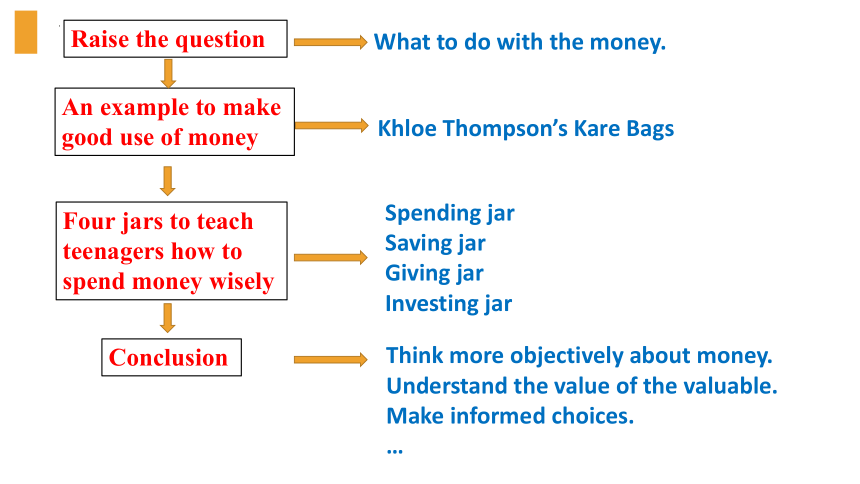 Raise the question

What to do with the money.

An example to make good use of money

Khloe Thompson's Kare Bags

Four jars to teach teenagers how to spend money wisely

Spending jar
Saving jar
Giving jar
Investing jar

Conclusion

Think more objectively about money.
Understand the value of the valuable.
Make informed choices.
…